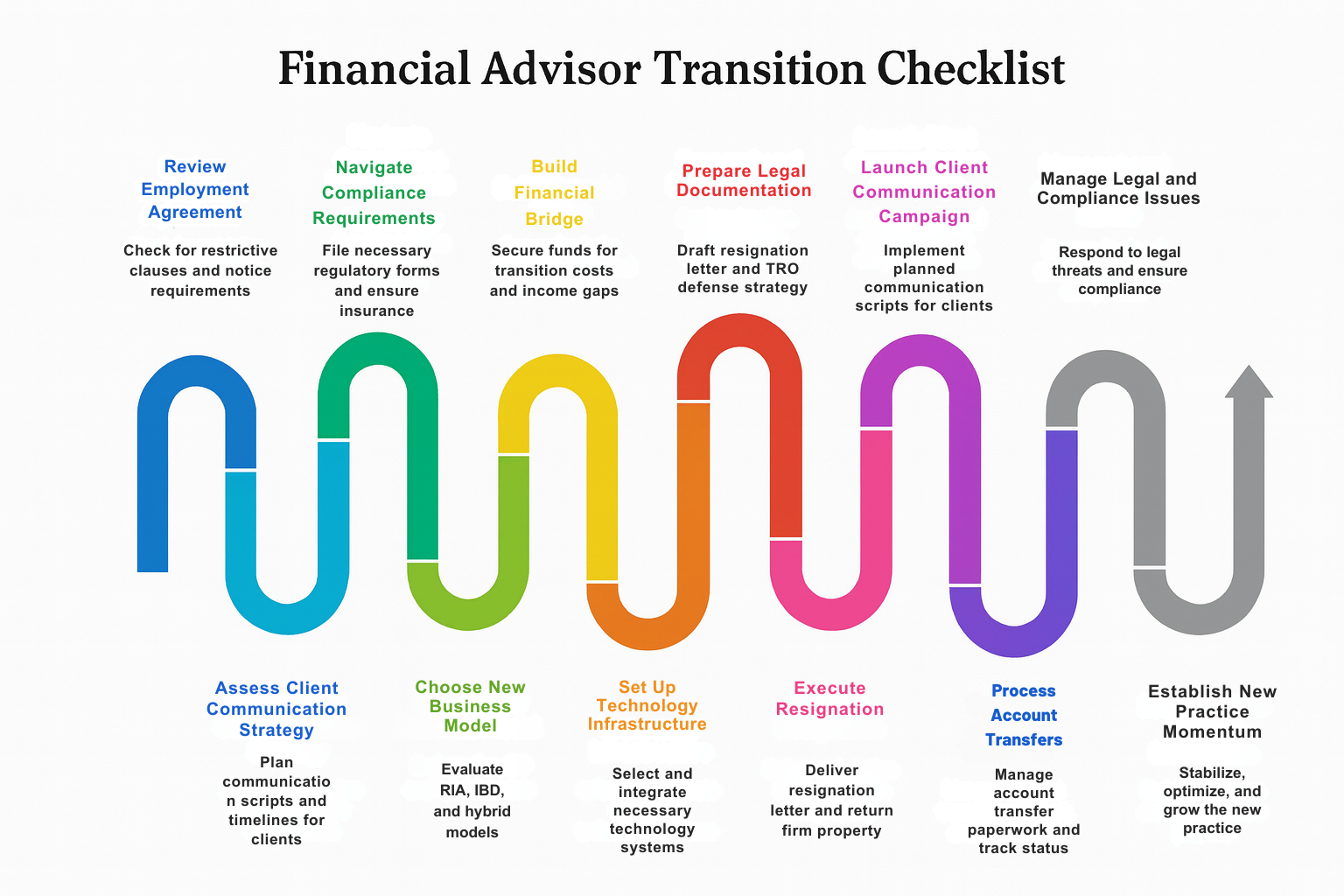 Financial Advisor Transition Checklist

Review Employment Agreement

Check for restrictive clauses and notice requirements

Navigate Compliance Requirements

File necessary regulatory forms and ensure insurance

Build Financial Bridge

Secure funds for transition costs and income gaps

Prepare Legal Documentation

Draft resignation letter and TRO defense strategy

Launch Client Communication Campaign

Implement planned communication scripts for clients

Manage Legal and Compliance Issues

Respond to legal threats and ensure compliance

Assess Client Communication Strategy

Plan communicatio n scripts and timelines for clients

Choose New Business Model

Evaluate RIA, IBD, and hybrid models

Set Up Technology Infrastructure

Select and integrate necessary technology systems

Execute Resignation

Deliver resignation letter and return firm property

Process Account Transfers

Manage account transfer paperwork and track status

Establish New Practice Momentum

Stabilize, optimize, and grow the new practice